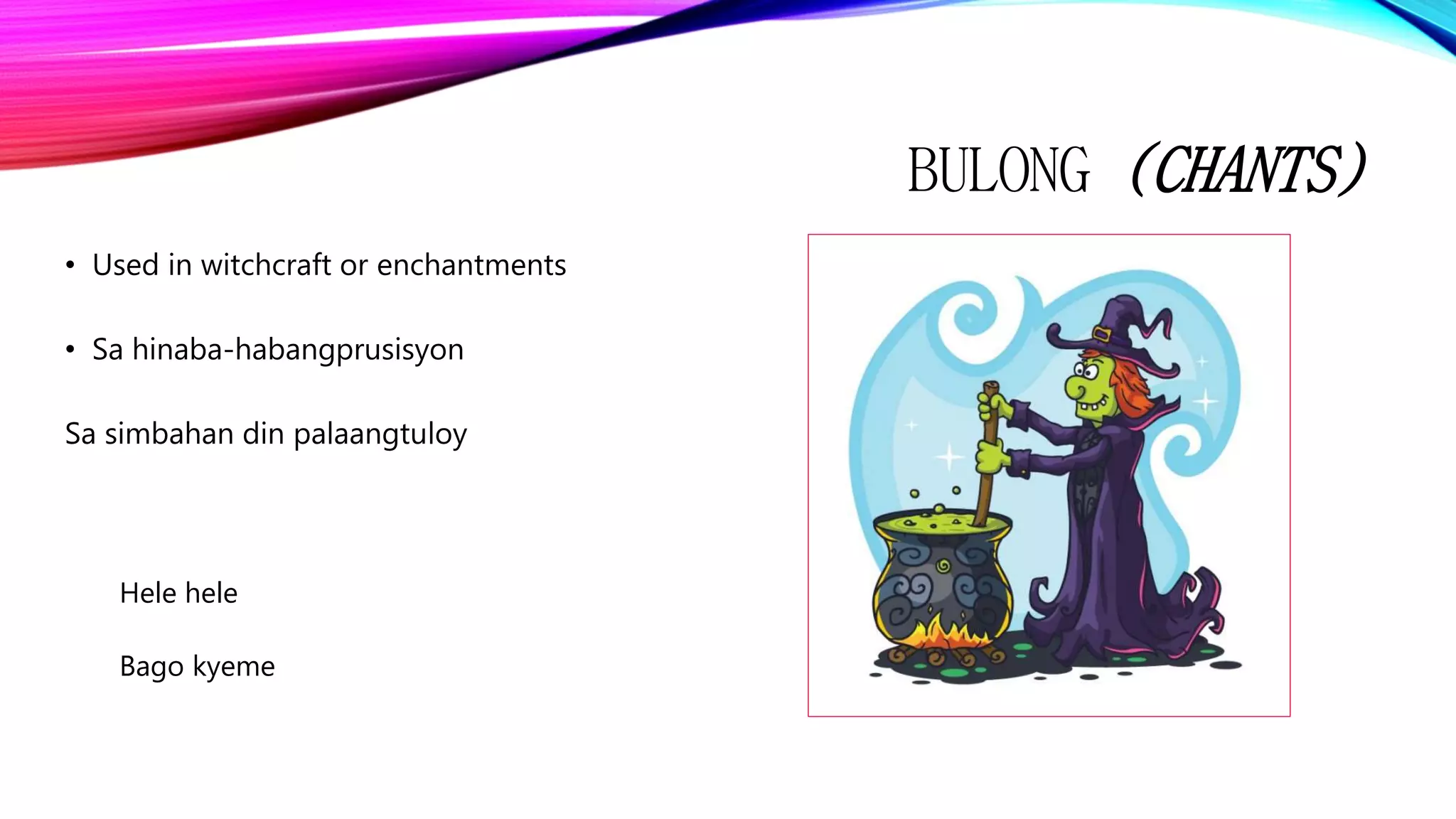 BULONG (CHANTS)

• Used in witchcraft or enchantments

• Sa hinaba-habangprusisyon

Sa simbahan din palaangtuloy

Hele hele

Bago kyeme